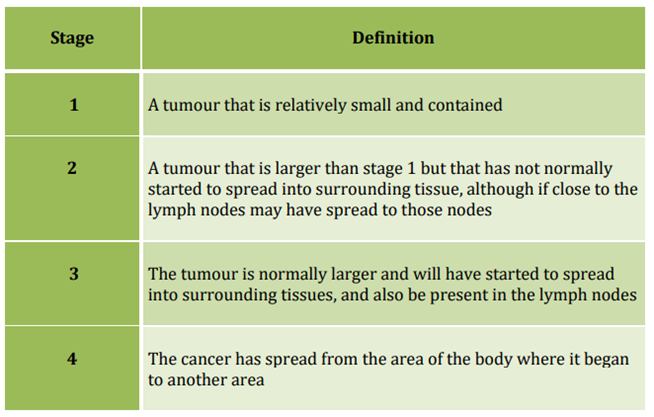 | Stage | Definition |
|---|---|
| 1 | A tumour that is relatively small and contained |
| 2 | A tumour that is larger than stage 1 but that has not normally started to spread into surrounding tissue, although if close to the lymph nodes may have spread to those nodes |
| 3 | The tumour is normally larger and will have started to spread into surrounding tissues, and also be present in the lymph nodes |
| 4 | The cancer has spread from the area of the body where it began to another area |